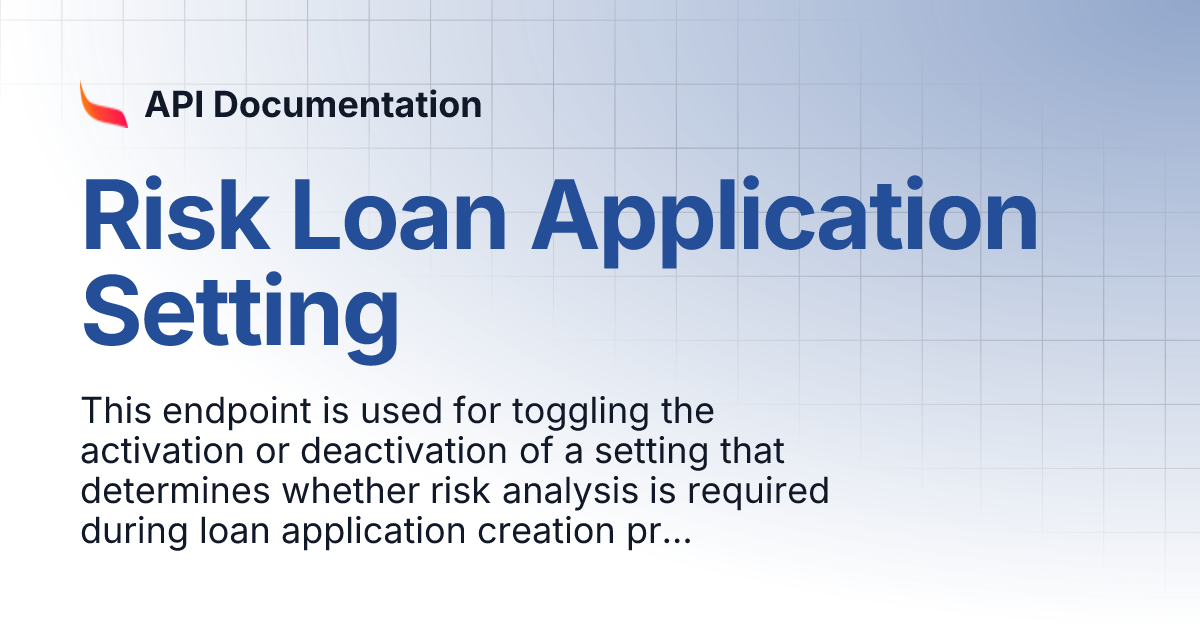 API Documentation

Risk Loan Application Setting

This endpoint is used for toggling the activation or deactivation of a setting that determines whether risk analysis is required during loan application creation pr...